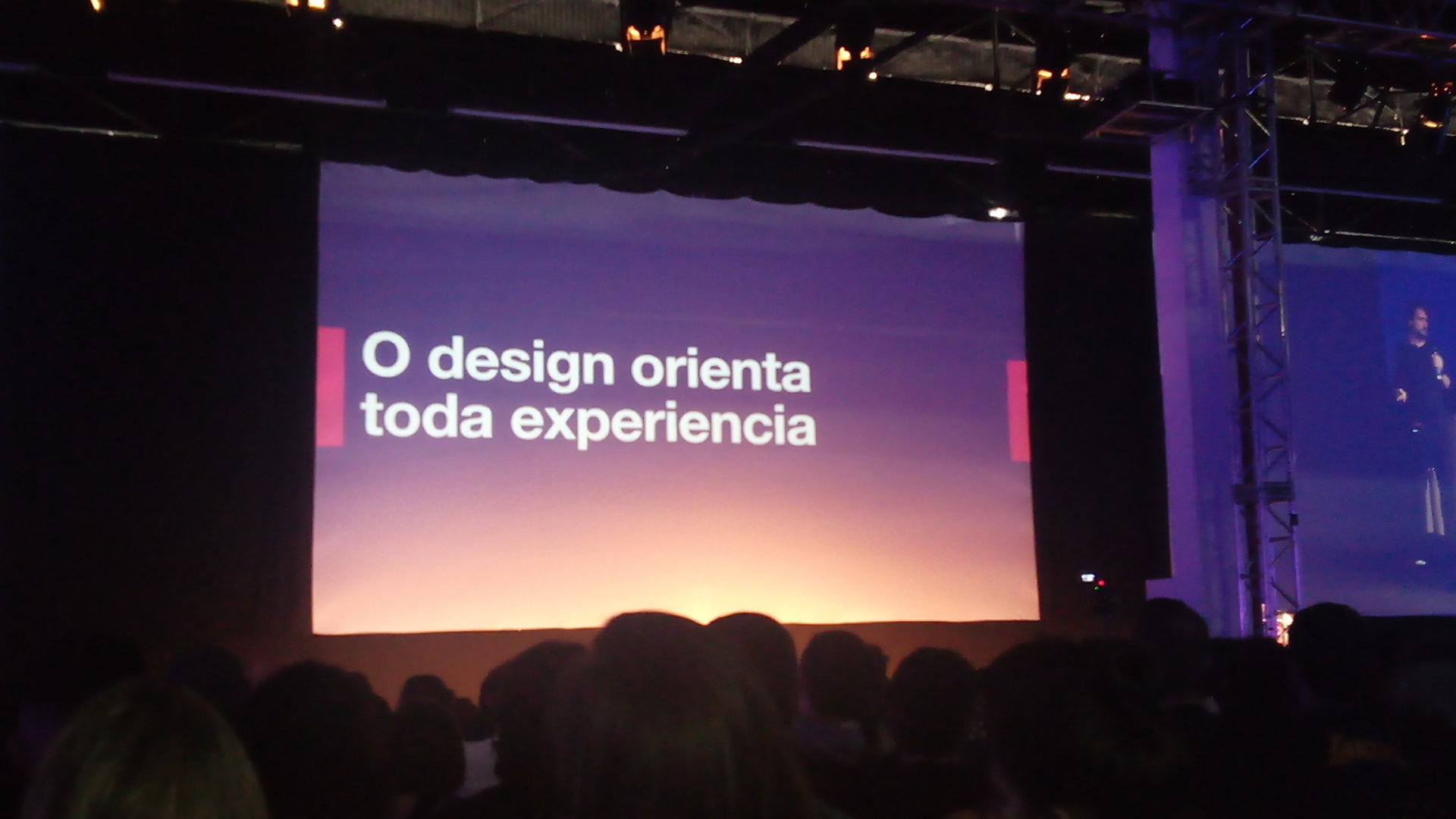 O design orienta toda experiencia